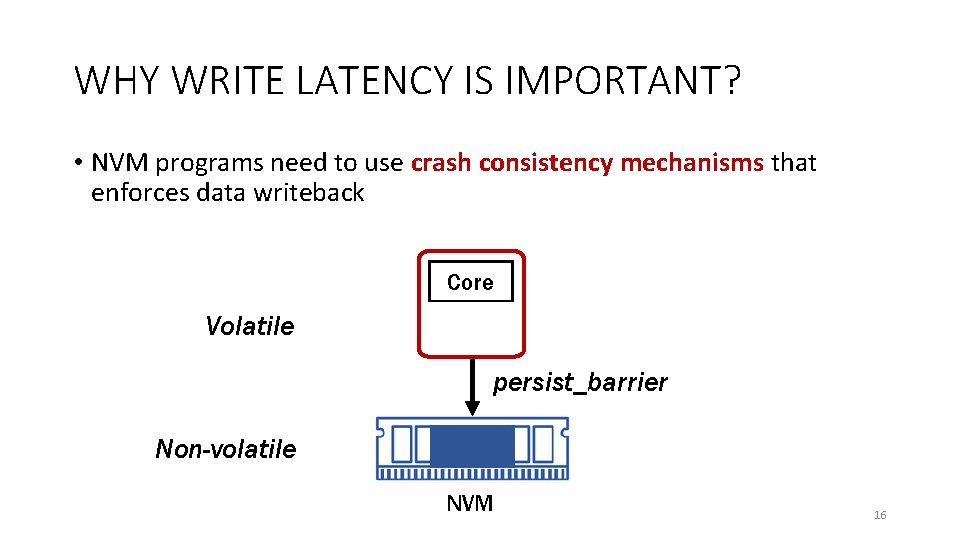 WHY WRITE LATENCY IS IMPORTANT?

• NVM programs need to use crash consistency mechanisms that enforces data writeback

Core

Volatile

persist_barrier

Non-volatile

NVM

16